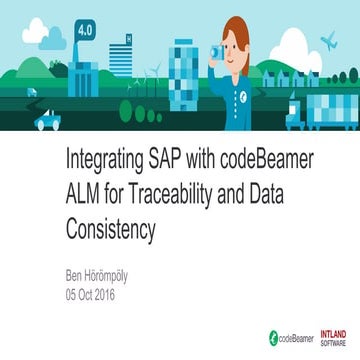 4.0

H

Integrating SAP with codeBeamer ALM for Traceability and Data Consistency

Ben Hörömpöly
05 Oct 2016

codeBeamer

INTLAND
SOFTWARE